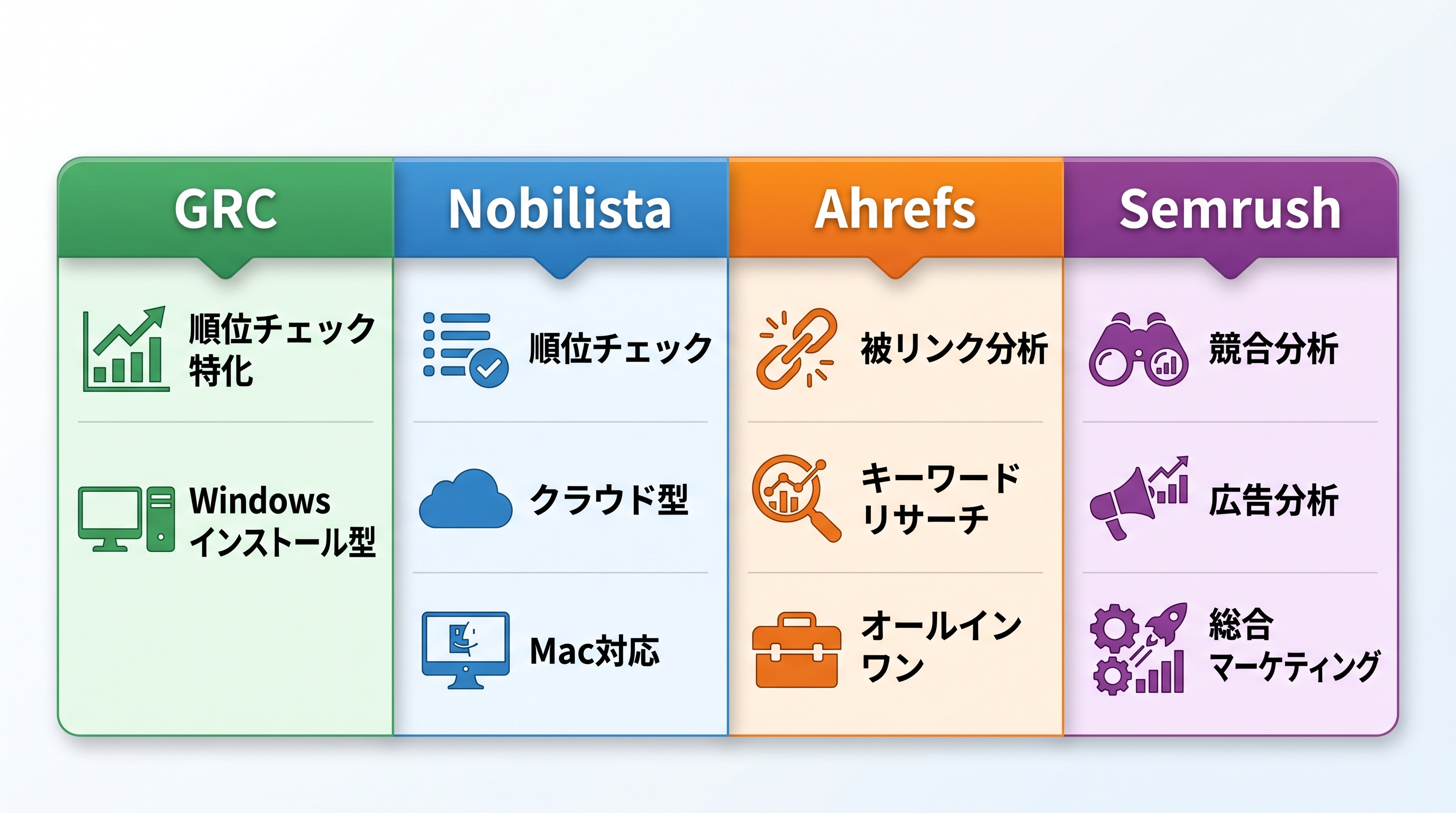 GRC

順位チェック特化

Windows インストール型

Nobilista

順位チェック

クラウド型

Mac対応

Ahrefs

被リンク分析

キーワードリサーチ

オールインワン

Semrush

競合分析

広告分析

総合マーケティング